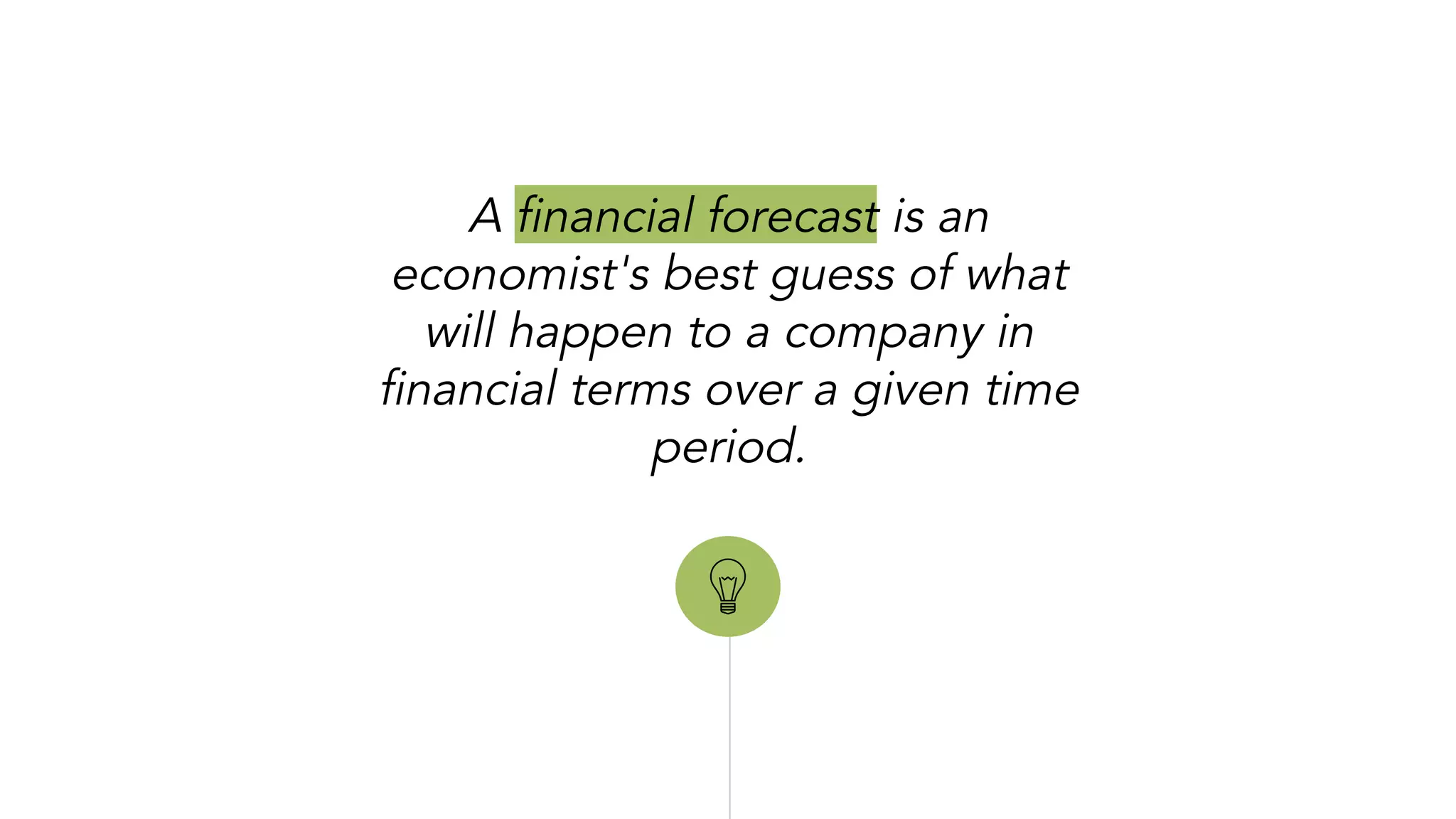 A financial forecast is an economist's best guess of what will happen to a company in financial terms over a given time period.